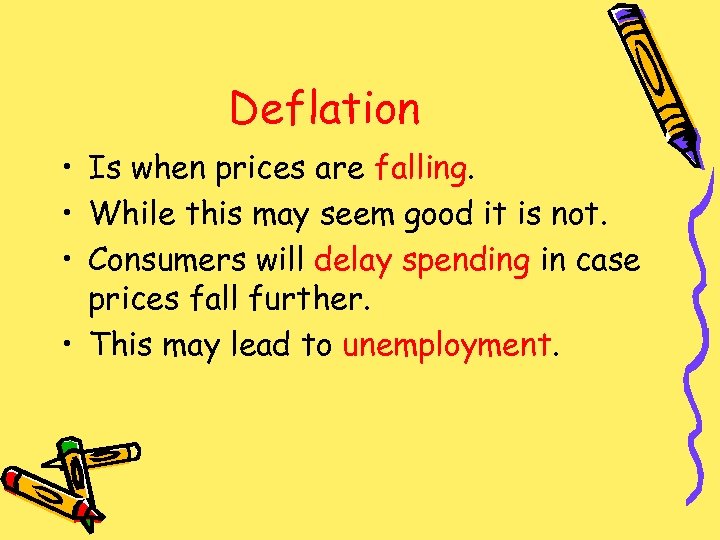 Deflation

• Is when prices are falling.
• While this may seem good it is not.
• Consumers will delay spending in case prices fall further.
• This may lead to unemployment.